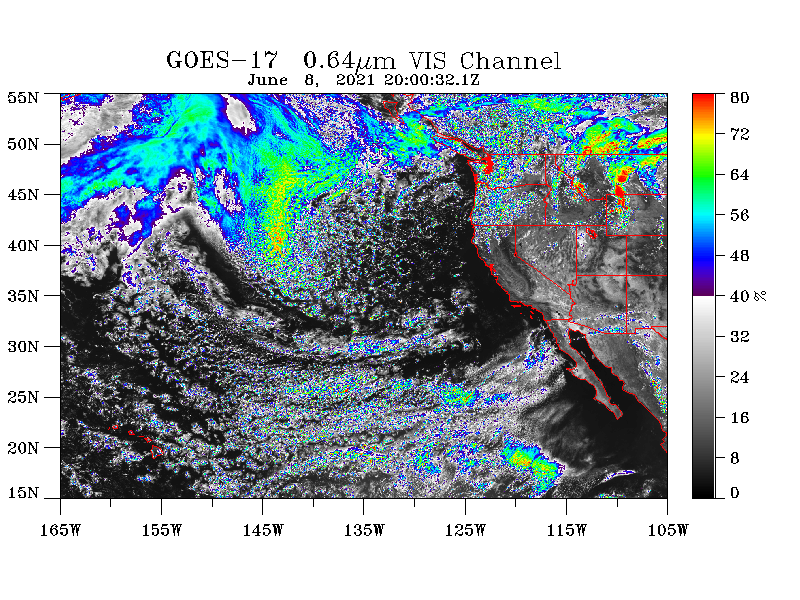 GOES-17 0.64$\mu$m VIS Channel
June 8, 2021 20:00:32.1Z

55N
50N
45N
40N
35N
30N
25N
20N
15N

165W 155W 145W 135W 125W 115W 105W

80
72
64
56
48
40 %
32
24
16
8
0